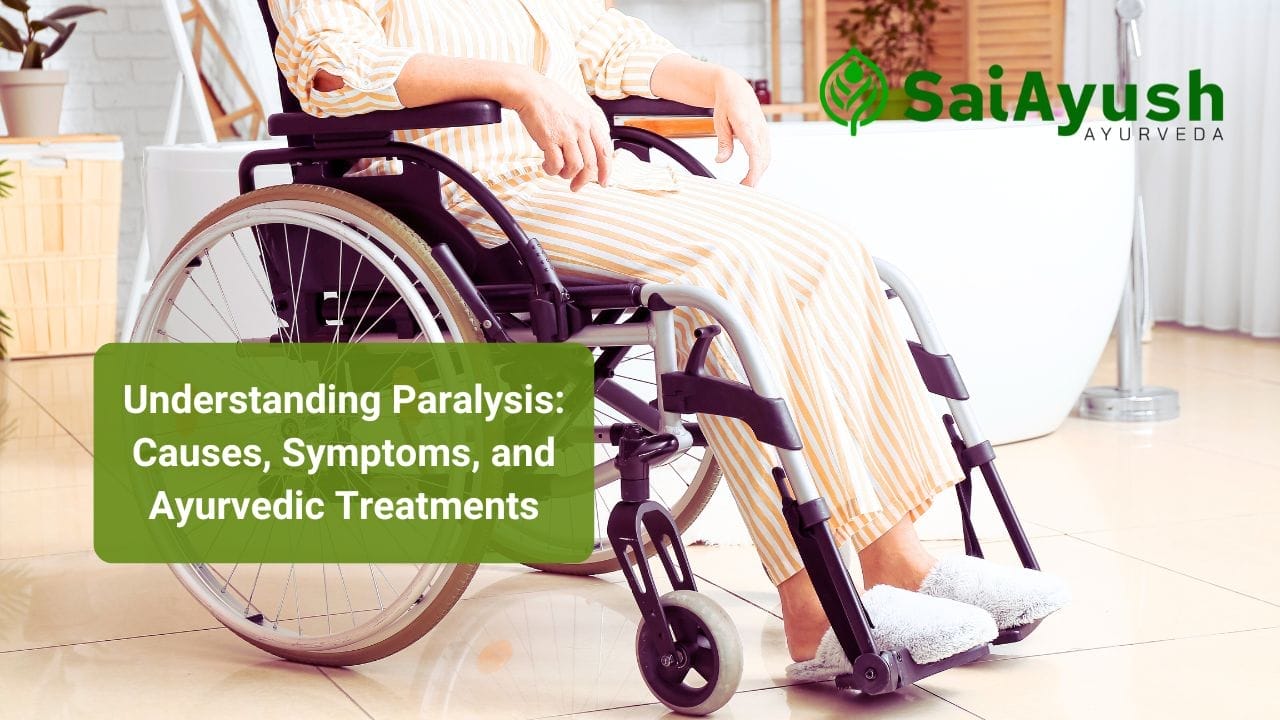 SaiAyush
AYURVEDA

Understanding Paralysis: Causes, Symptoms, and Ayurvedic Treatments